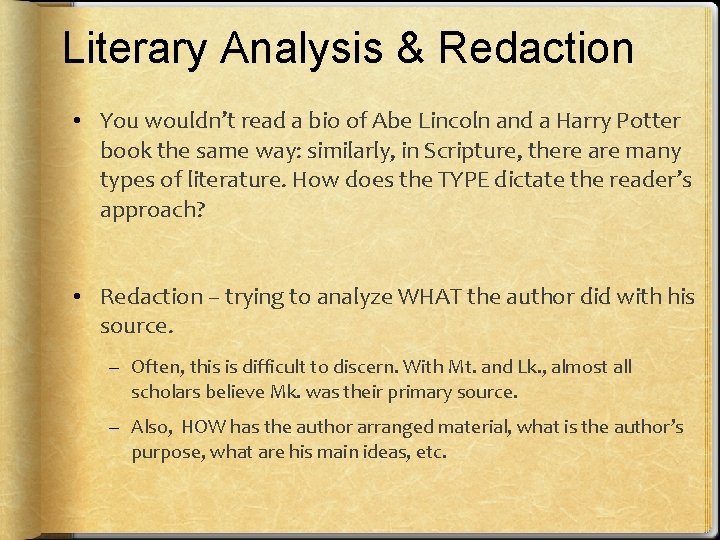 Literary Analysis & Redaction

• You wouldn't read a bio of Abe Lincoln and a Harry Potter book the same way: similarly, in Scripture, there are many types of literature. How does the TYPE dictate the reader's approach?

• Redaction – trying to analyze WHAT the author did with his source.

– Often, this is difficult to discern. With Mt. and Lk., almost all scholars believe Mk. was their primary source.

– Also, HOW has the author arranged material, what is the author's purpose, what are his main ideas, etc.